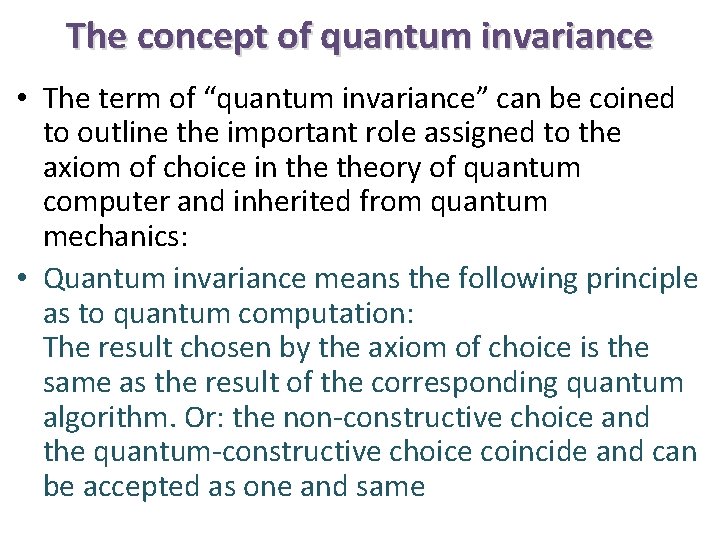 The concept of quantum invariance

• The term of “quantum invariance” can be coined to outline the important role assigned to the axiom of choice in the theory of quantum computer and inherited from quantum mechanics:

• Quantum invariance means the following principle as to quantum computation:
The result chosen by the axiom of choice is the same as the result of the corresponding quantum algorithm. Or: the non-constructive choice and the quantum-constructive choice coincide and can be accepted as one and same